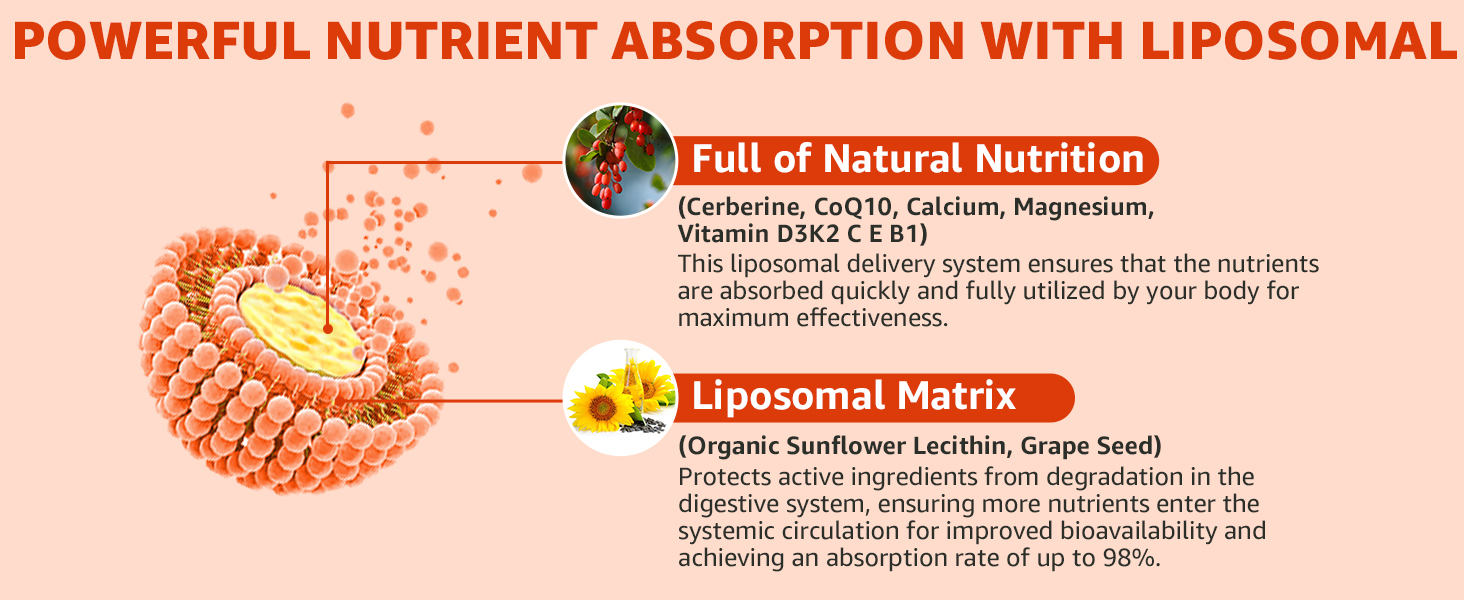 POWERFUL NUTRIENT ABSORPTION WITH LIPOSOMAL

Full of Natural Nutrition

(Cerberine, CoQ10, Calcium, Magnesium, Vitamin D3K2 C E B1)
This liposomal delivery system ensures that the nutrients are absorbed quickly and fully utilized by your body for maximum effectiveness.

Liposomal Matrix

(Organic Sunflower Lecithin, Grape Seed)
Protects active ingredients from degradation in the digestive system, ensuring more nutrients enter the systemic circulation for improved bioavailability and achieving an absorption rate of up to 98%.